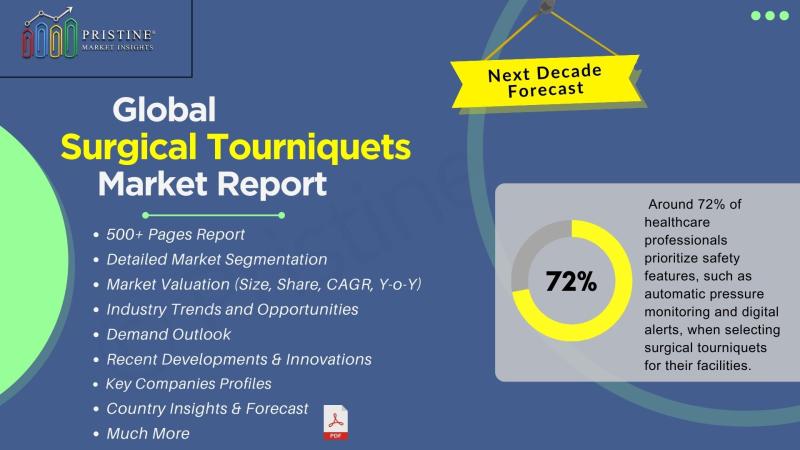 PRISTINE®
MARKET INSIGHTS

Next Decade Forecast

Global
Surgical Tourniquets
Market Report

• 500+ Pages Report
• Detailed Market Segmentation
• Market Valuation (Size, Share, CAGR, Y-o-Y)
• Industry Trends and Opportunities
• Demand Outlook
• Recent Developments & Innovations
• Key Companies Profiles
• Country Insights & Forecast
• Much More

PDF

72%

Around 72% of healthcare professionals prioritize safety features, such as automatic pressure monitoring and digital alerts, when selecting surgical tourniquets for their facilities.